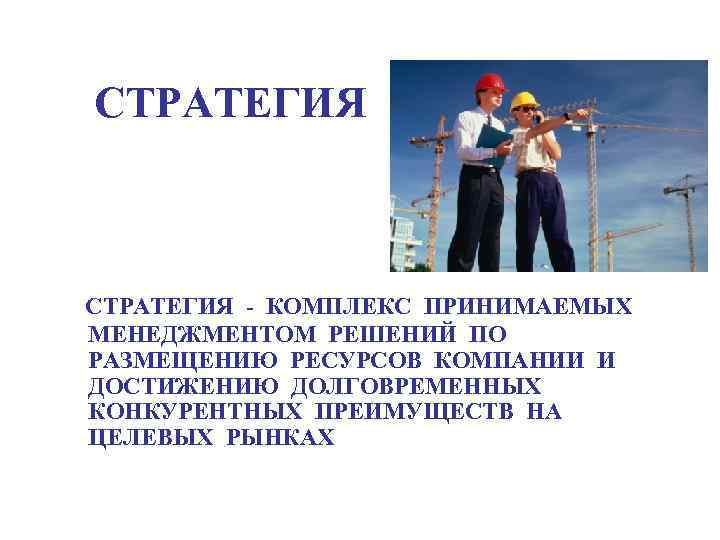 СТРАТЕГИЯ

СТРАТЕГИЯ - КОМПЛЕКС ПРИНИМАЕМЫХ МЕНЕДЖМЕНТОМ РЕШЕНИЙ ПО РАЗМЕЩЕНИЮ РЕСУРСОВ КОМПАНИИ И ДОСТИЖЕНИЮ ДОЛГОВРЕМЕННЫХ КОНКУРЕНТНЫХ ПРЕИМУЩЕСТВ НА ЦЕЛЕВЫХ РЫНКАХ